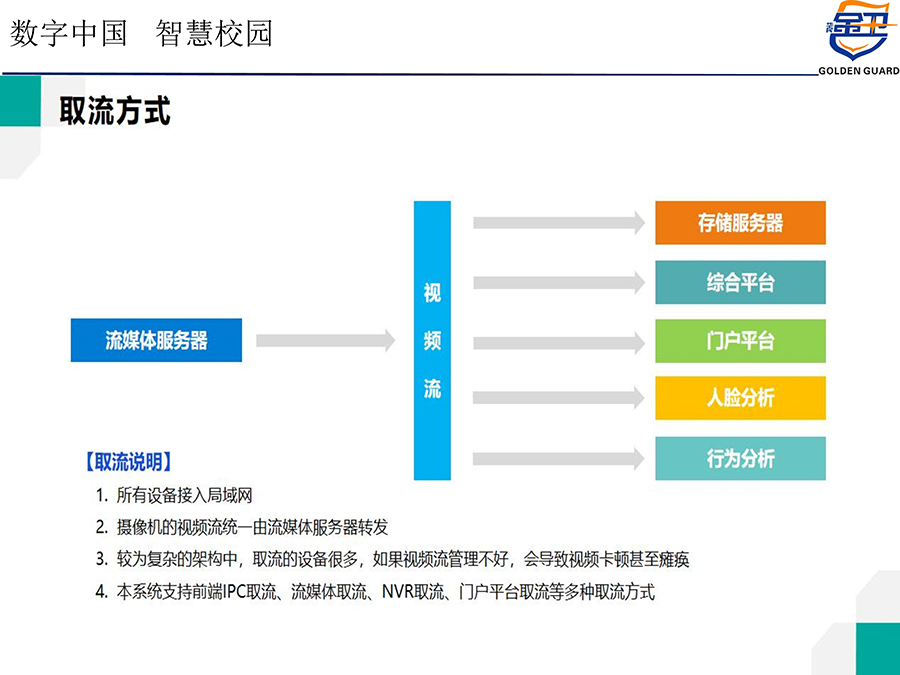 数字中国 智慧校园

金卫
GOLDEN GUARD

取流方式

流媒体服务器

视频流

存储服务器

综合平台

门户平台

人脸分析

行为分析

【取流说明】

1. 所有设备接入局域网

2. 摄像机的视频流统一由流媒体服务器转发

3. 较为复杂的架构中，取流的设备很多，如果视频流管理不好，会导致视频卡顿甚至瘫痪

4. 本系统支持前端IPC取流、流媒体取流、NVR取流、门户平台取流等多种取流方式